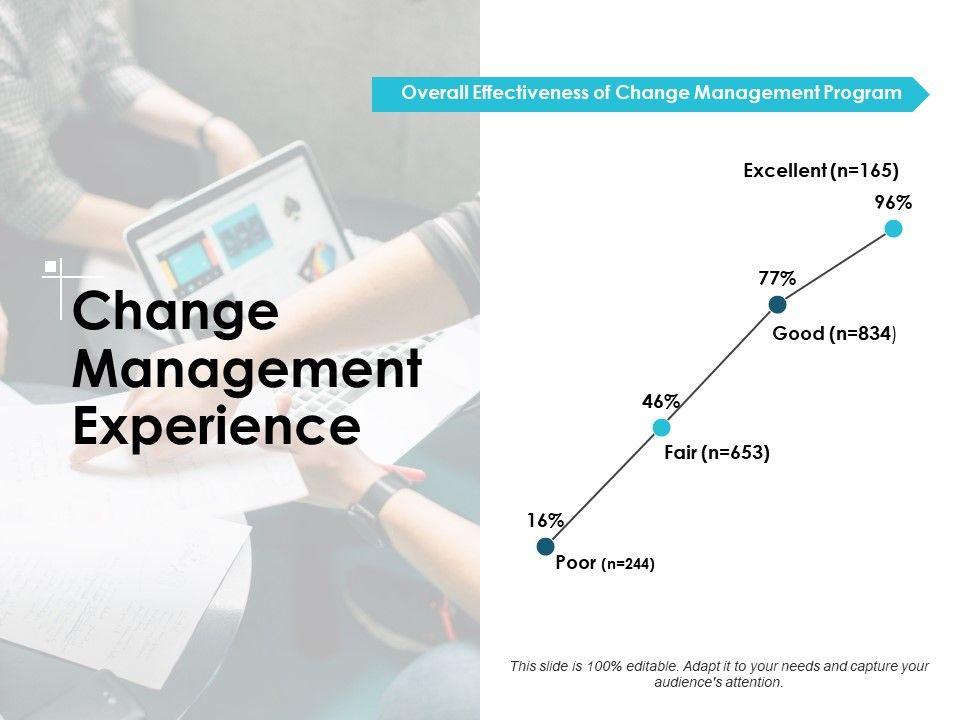 Change Management Experience

Overall Effectiveness of Change Management Program

Excellent (n=165)

96%

77%

Good (n=834)

46%

Fair (n=653)

16%

Poor (n=244)

This slide is 100% editable. Adapt it to your needs and capture your audience's attention.